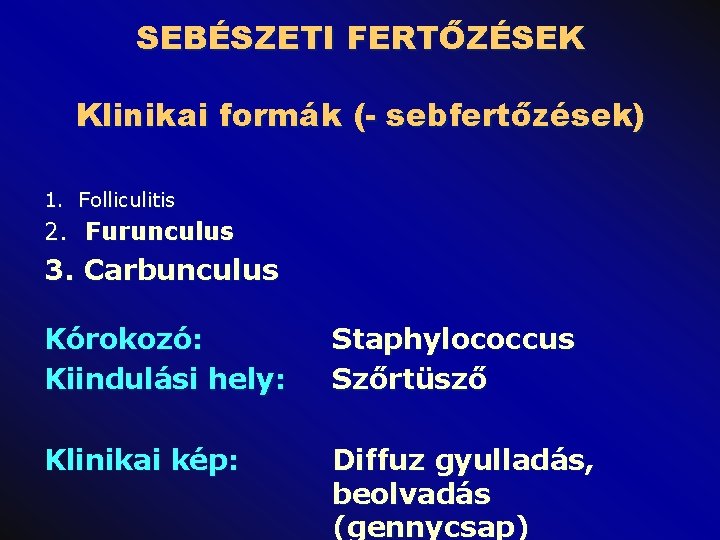 SEBÉSZETI FERTŐZÉSEK

Klinikai formák (- sebfertőzések)

1. Folliculitis
2. Furunculus
3. Carbunculus

Kórokozó: Staphylococcus
Kiindulási hely: Szőrtüsző

Klinikai kép: Diffuz gyulladás, beolvadás (gennycsap)